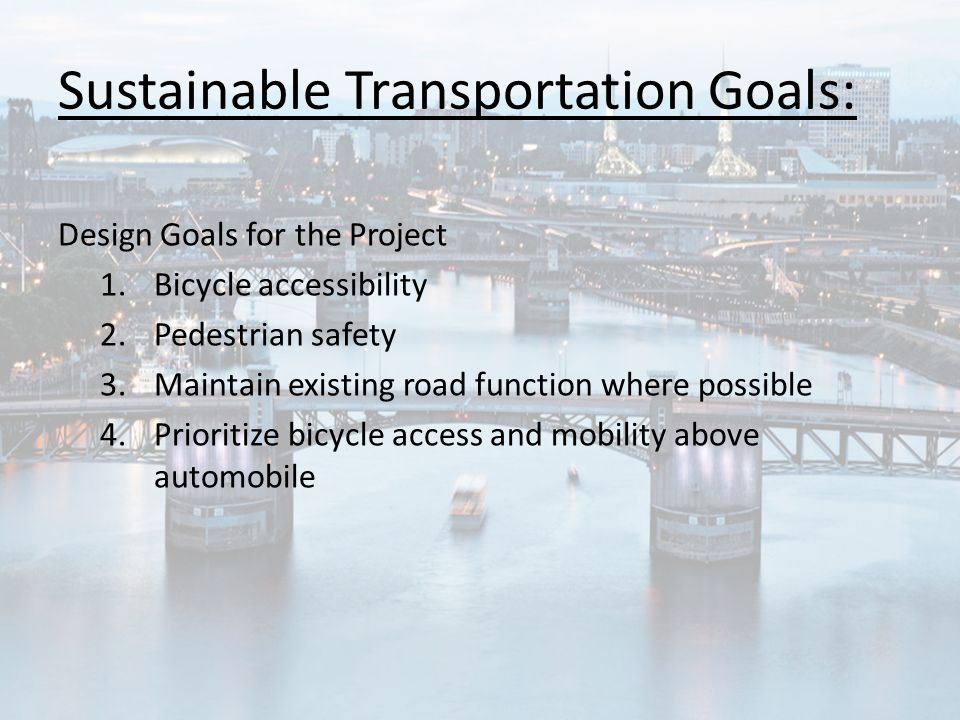 Sustainable Transportation Goals:

Design Goals for the Project
1. Bicycle accessibility
2. Pedestrian safety
3. Maintain existing road function where possible
4. Prioritize bicycle access and mobility above automobile